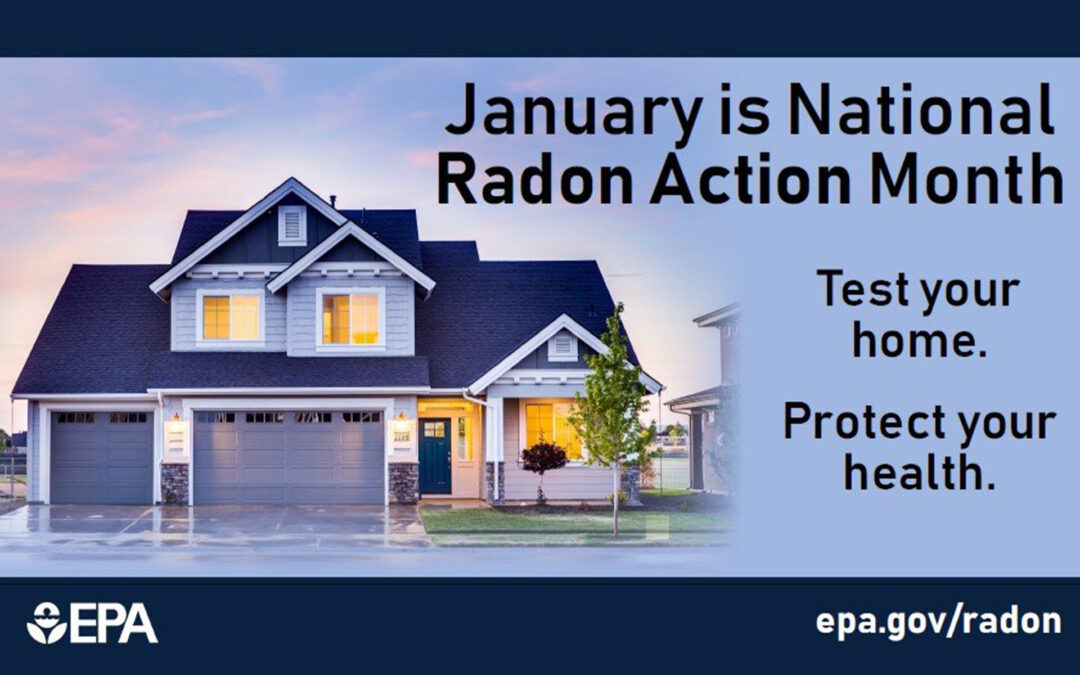 January is National Radon Action Month

Test your home.

Protect your health.

EPA

epa.gov/radon